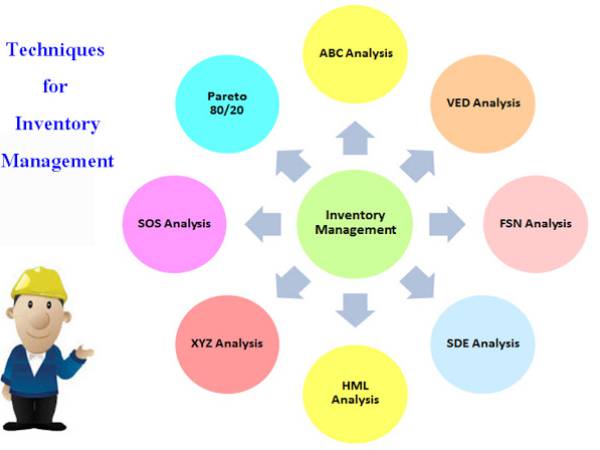 Techniques for Inventory Management

Inventory Management

ABC Analysis

VED Analysis

FSN Analysis

SDE Analysis

HML Analysis

XYZ Analysis

SOS Analysis

Pareto 80/20